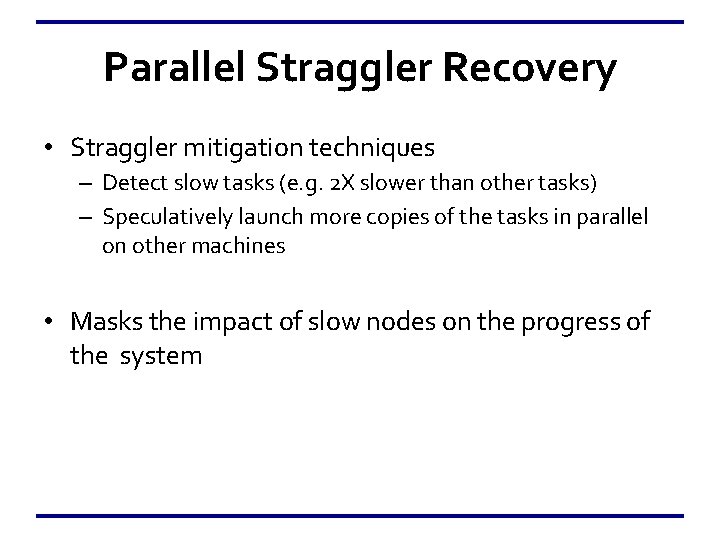 Parallel Straggler Recovery

• Straggler mitigation techniques
  – Detect slow tasks (e.g. 2X slower than other tasks)
  – Speculatively launch more copies of the tasks in parallel on other machines

• Masks the impact of slow nodes on the progress of the system